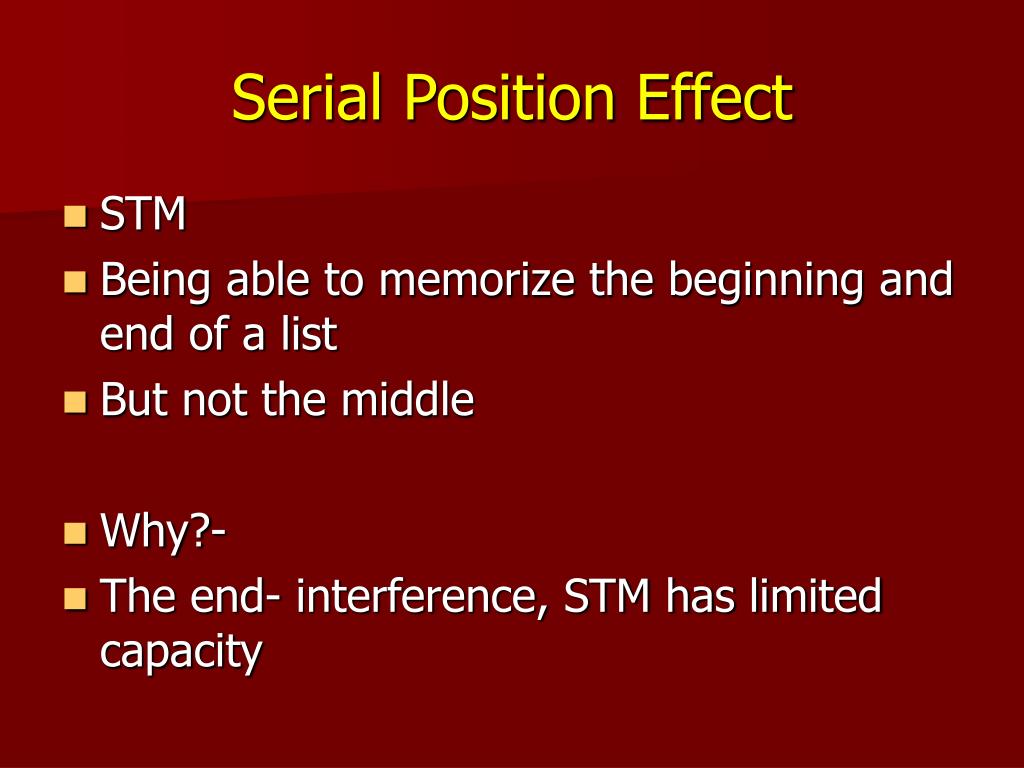 Serial Position Effect

STM
Being able to memorize the beginning and end of a list
But not the middle

Why?-
The end- interference, STM has limited capacity